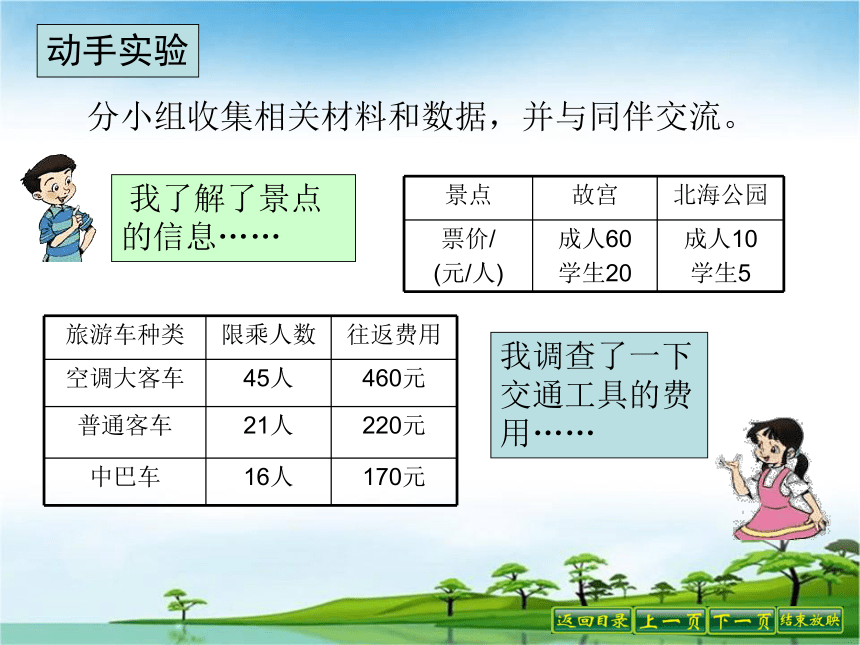 动手实验

分小组收集相关材料和数据，并与同伴交流。

我了解了景点的信息……

| 景点 | 故宫 | 北海公园 |
|---|---|---|
| 票价/(元/人) | 成人60 学生20 | 成人10 学生5 |

| 旅游车种类 | 限乘人数 | 往返费用 |
|---|---|---|
| 空调大客车 | 45人 | 460元 |
| 普通客车 | 21人 | 220元 |
| 中巴车 | 16人 | 170元 |

我调查了一下交通工具的费用……

返回目录 上一页 下一页 结束放映